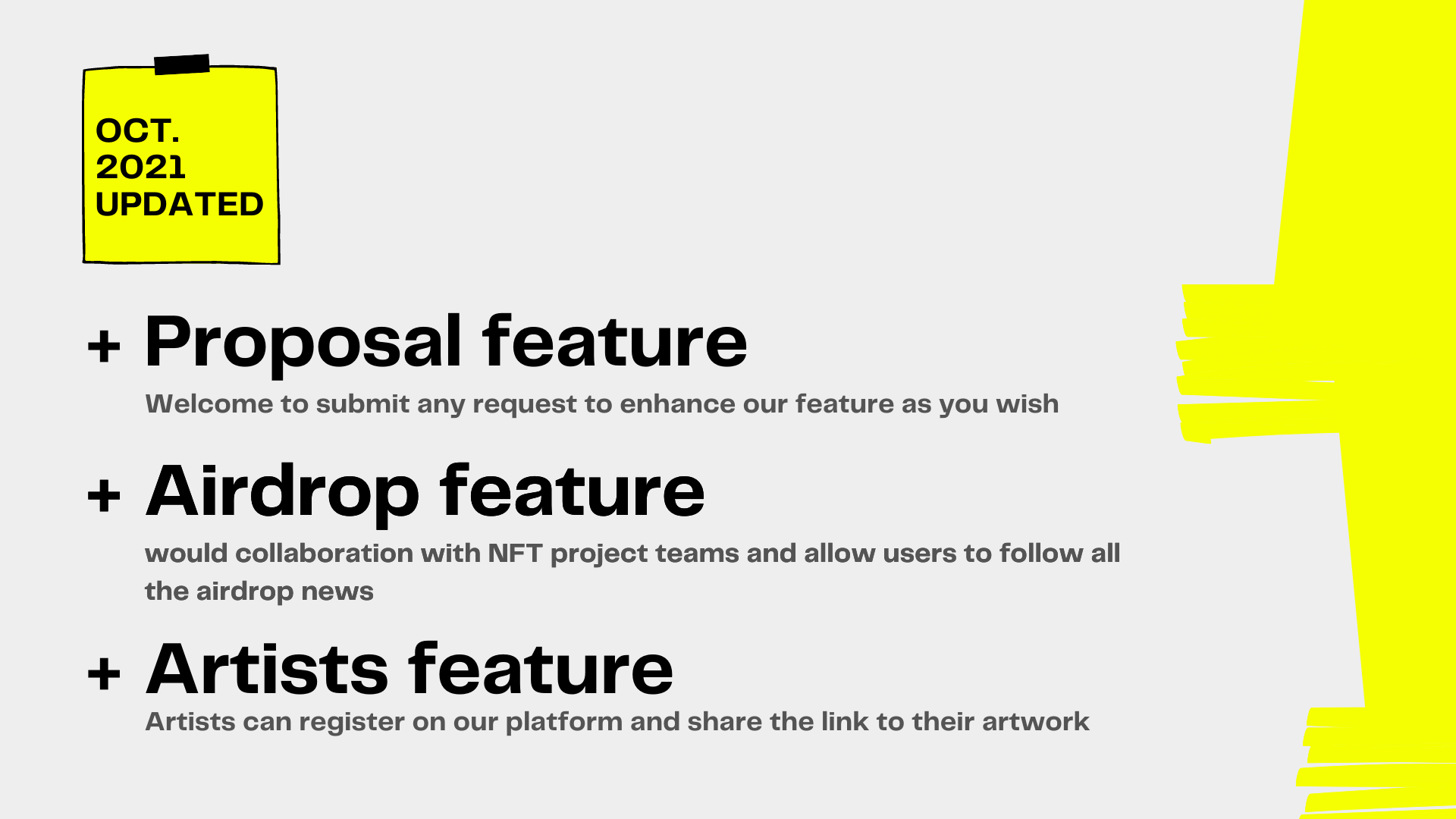 OCT.
2021
UPDATED

+ Proposal feature

Welcome to submit any request to enhance our feature as you wish

+ Airdrop feature

would collaboration with NFT project teams and allow users to follow all the airdrop news

+ Artists feature

Artists can register on our platform and share the link to their artwork